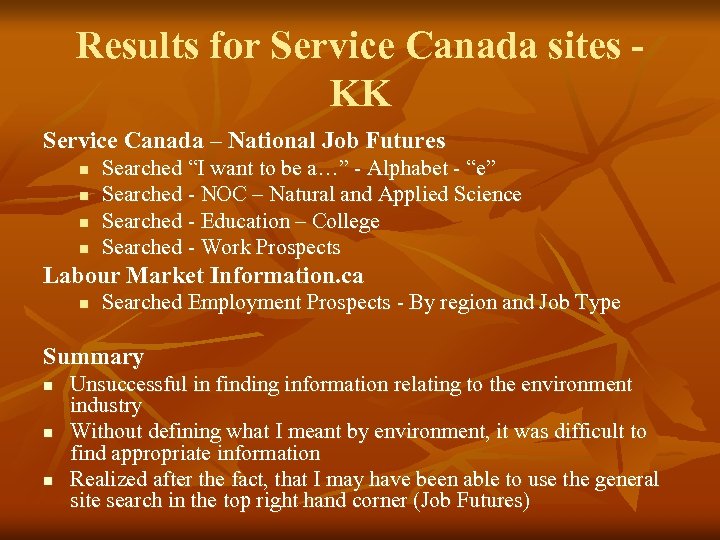 Results for Service Canada sites - KK

Service Canada – National Job Futures

- Searched “I want to be a…” - Alphabet - “e”
- Searched - NOC – Natural and Applied Science
- Searched - Education – College
- Searched - Work Prospects

Labour Market Information.ca

- Searched Employment Prospects - By region and Job Type

Summary

- Unsuccessful in finding information relating to the environment industry
- Without defining what I meant by environment, it was difficult to find appropriate information
- Realized after the fact, that I may have been able to use the general site search in the top right hand corner (Job Futures)